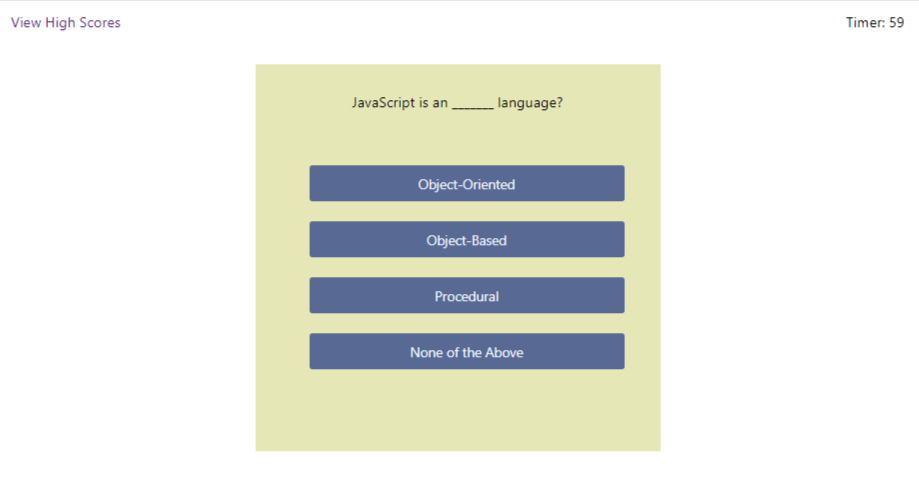 View High Scores

Timer: 59

JavaScript is an _______ language?

Object-Oriented

Object-Based

Procedural

None of the Above